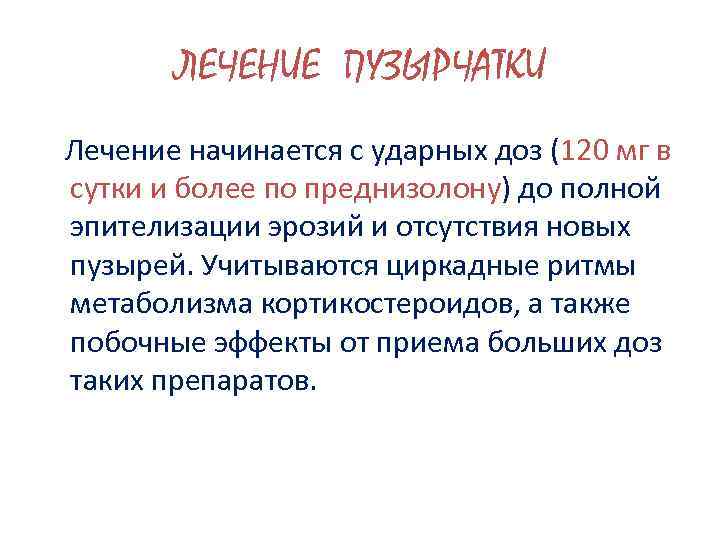 ЛЕЧЕНИЕ ПУЗЫРЧАТКИ

Лечение начинается с ударных доз (120 мг в сутки и более по преднизолону) до полной эпителизации эрозий и отсутствия новых пузырей. Учитываются циркадные ритмы метаболизма кортикостероидов, а также побочные эффекты от приема больших доз таких препаратов.